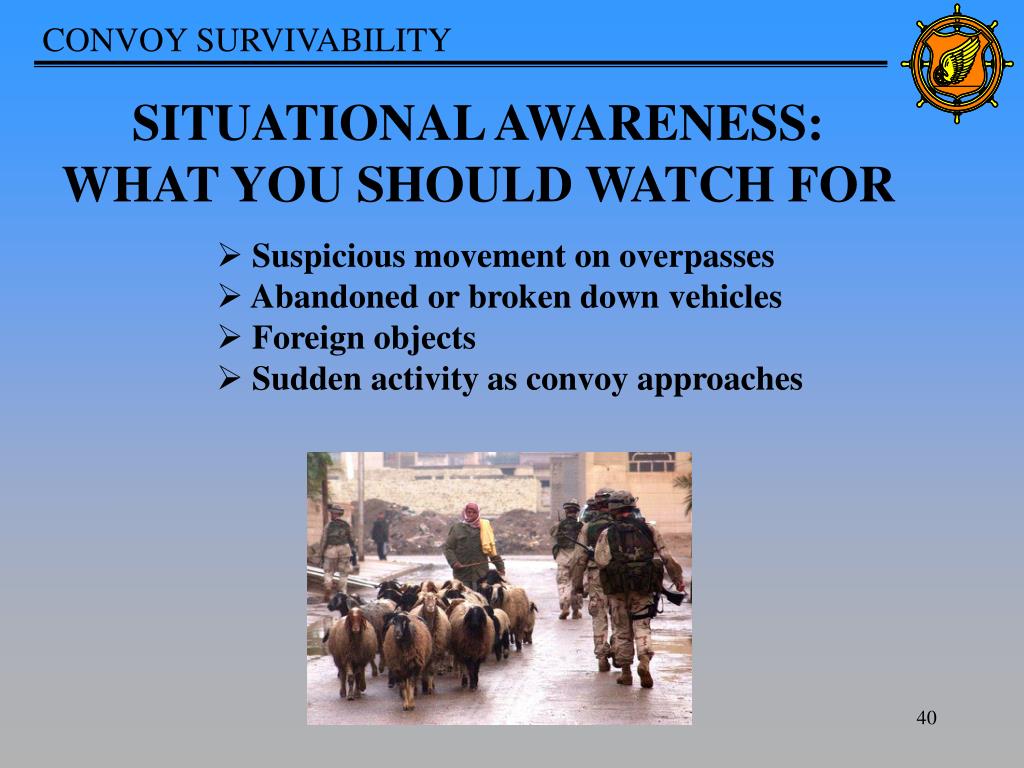 CONVOY SURVIVABILITY

SITUATIONAL AWARENESS: WHAT YOU SHOULD WATCH FOR

➢ Suspicious movement on overpasses
➢ Abandoned or broken down vehicles
➢ Foreign objects
➢ Sudden activity as convoy approaches

40